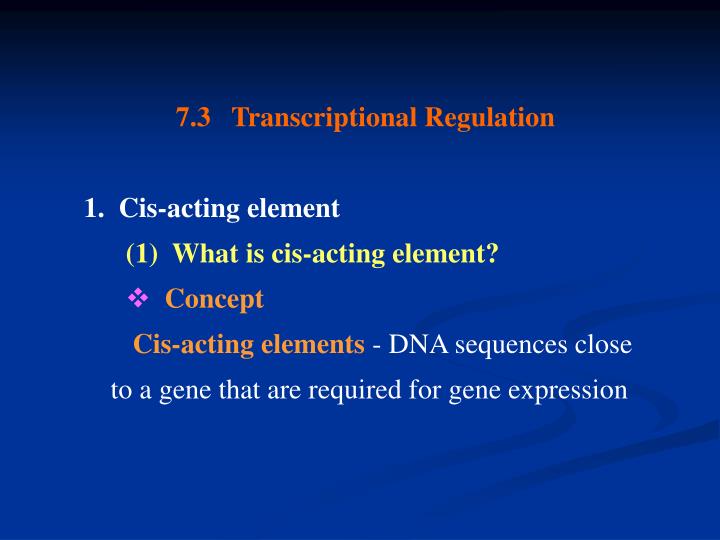 7.3 Transcriptional Regulation

1. Cis-acting element

(1) What is cis-acting element?

❖ Concept

Cis-acting elements - DNA sequences close to a gene that are required for gene expression